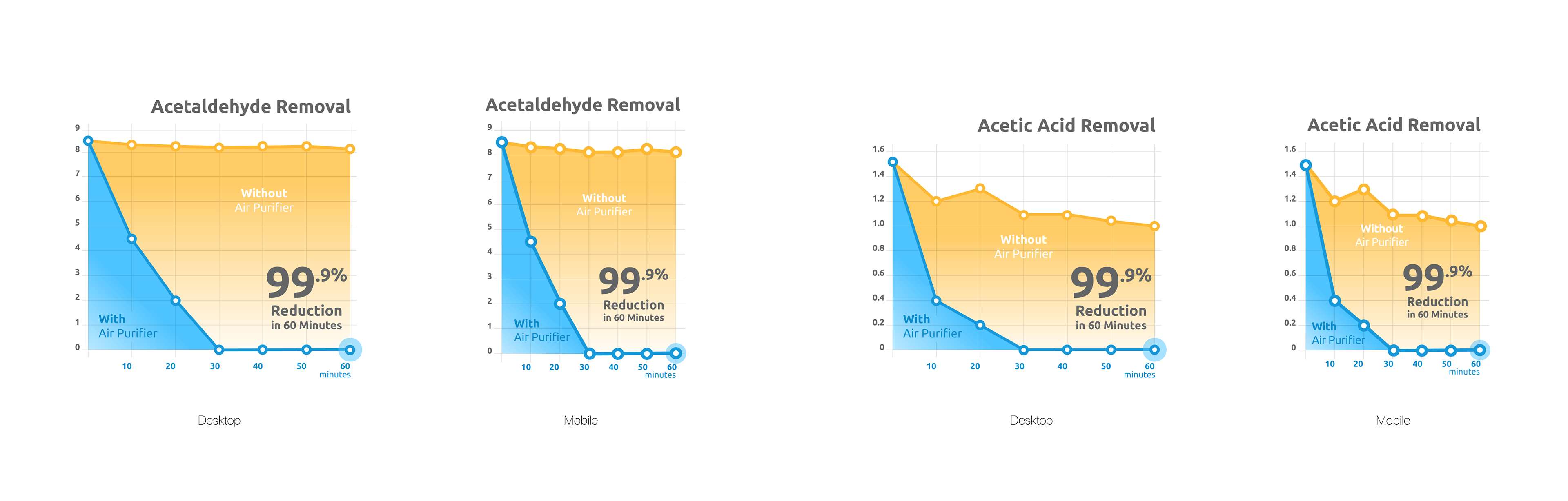 Acetaldehyde Removal

9
8
7
6
5
4
3
2
1
0

Without
Air Purifier

99.9%
Reduction
in 60 Minutes

With
Air Purifier

10 20 30 40 50 60
minutes

Desktop

Acetaldehyde Removal

9
8
7
6
5
4
3
2
1
0

Without
Air Purifier

99.9%
Reduction
in 60 Minutes

With
Air Purifier

10 20 30 40 50 60
minutes

Mobile

Acetic Acid Removal

1.6
1.4
1.2
1.0
0.8
0.6
0.4
0.2
0

Without
Air Purifier

99.9%
Reduction
in 60 Minutes

With
Air Purifier

10 20 30 40 50 60
minutes

Desktop

Acetic Acid Removal

1.6
1.4
1.2
1.0
0.8
0.6
0.4
0.2
0

Without
Air Purifier

99.9%
Reduction
in 60 Minutes

With
Air Purifier

10 20 30 40 50 60
minutes

Mobile